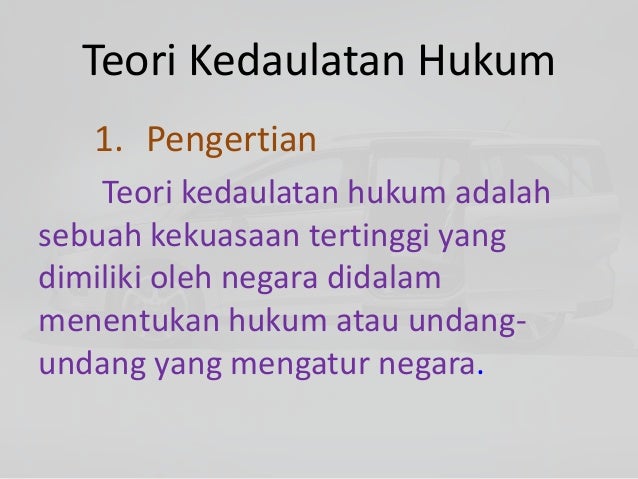 Teori Kedaulatan Hukum

1. Pengertian

Teori kedaulatan hukum adalah sebuah kekuasaan tertinggi yang dimiliki oleh negara didalam menentukan hukum atau undang-undang yang mengatur negara.